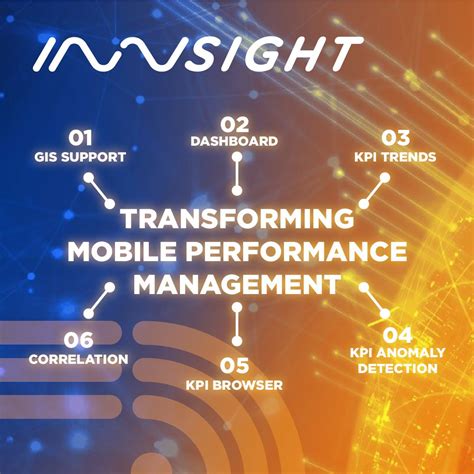 INNSIGHT

01
GIS SUPPORT

02
DASHBOARD

03
KPI TRENDS

TRANSFORMING MOBILE PERFORMANCE MANAGEMENT

06
CORRELATION

05
KPI BROWSER

04
KPI ANOMALY DETECTION